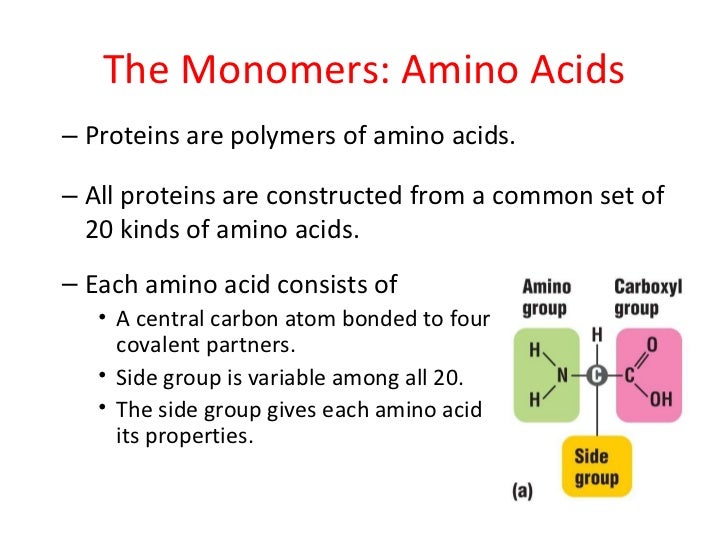 The Monomers: Amino Acids

– Proteins are polymers of amino acids.

– All proteins are constructed from a common set of 20 kinds of amino acids.

– Each amino acid consists of
• A central carbon atom bonded to four covalent partners.
• Side group is variable among all 20.
• The side group gives each amino acid its properties.

Amino group
Carboxyl group
H
H
N
H
C
C
O
OH
Side group
(a)